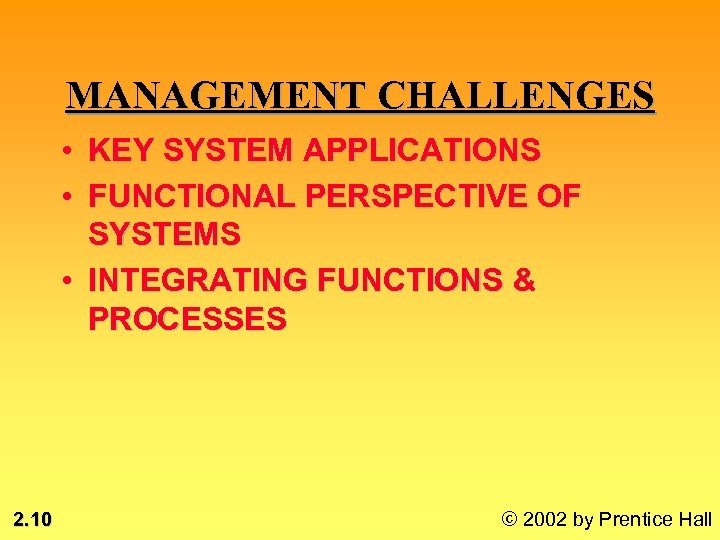 MANAGEMENT CHALLENGES

• KEY SYSTEM APPLICATIONS
• FUNCTIONAL PERSPECTIVE OF SYSTEMS
• INTEGRATING FUNCTIONS & PROCESSES

2.10

© 2002 by Prentice Hall